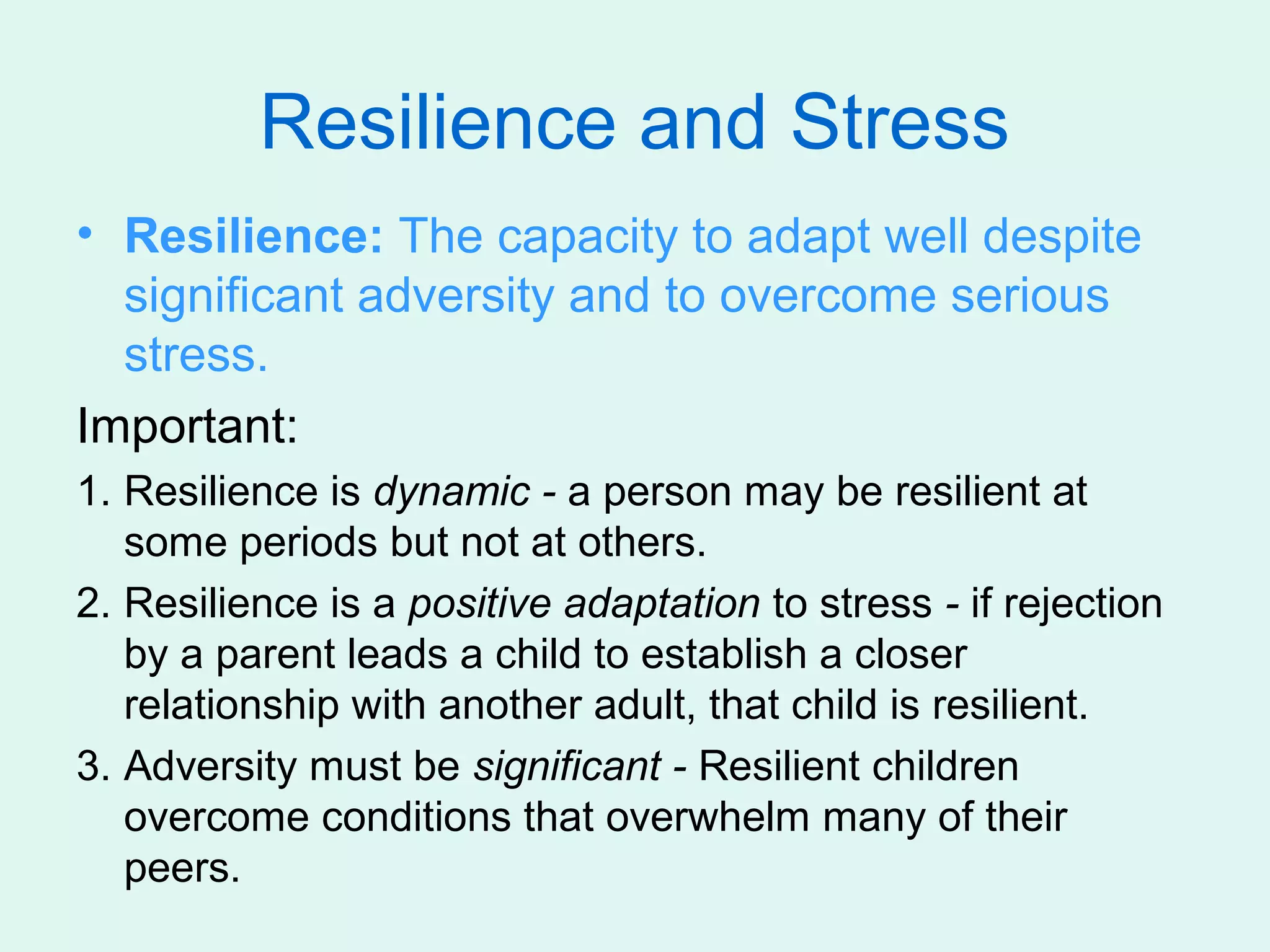 Resilience and Stress

• Resilience: The capacity to adapt well despite significant adversity and to overcome serious stress.

Important:

1. Resilience is dynamic - a person may be resilient at some periods but not at others.
2. Resilience is a positive adaptation to stress - if rejection by a parent leads a child to establish a closer relationship with another adult, that child is resilient.
3. Adversity must be significant - Resilient children overcome conditions that overwhelm many of their peers.